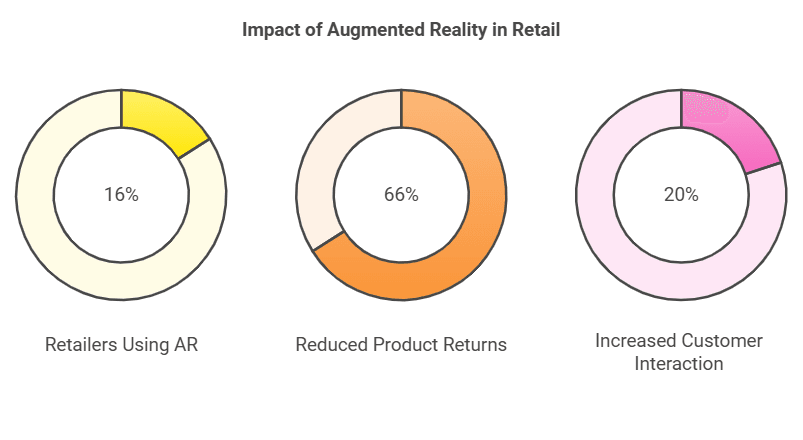 Impact of Augmented Reality in Retail

16%

66%

20%

Retailers Using AR

Reduced Product Returns

Increased Customer Interaction